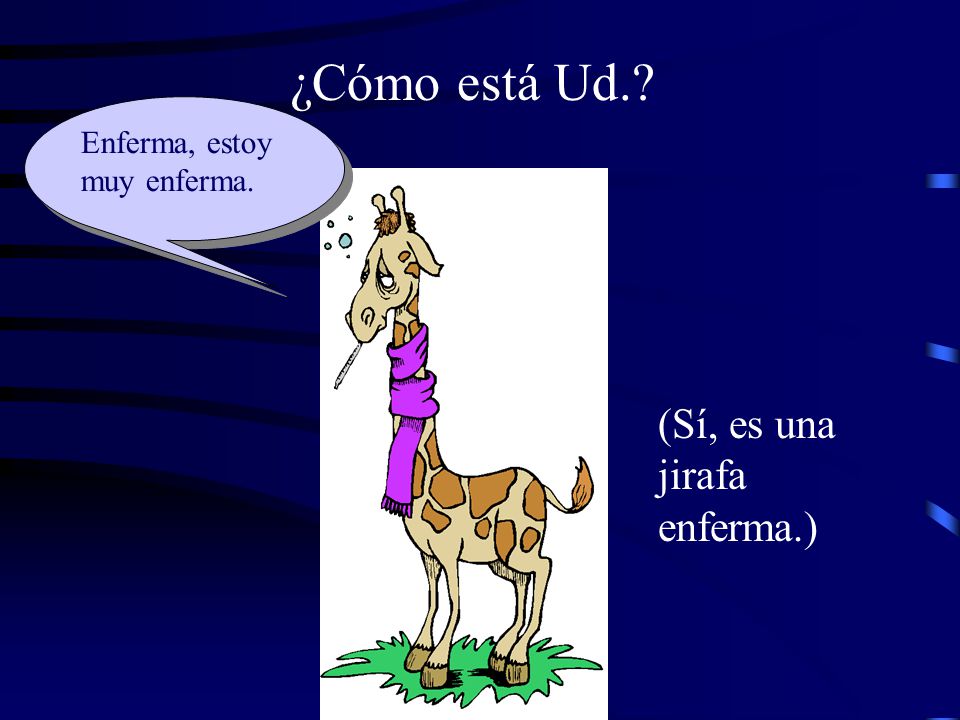 ¿Cómo está Ud.?

Enferma, estoy muy enferma.

(Sí, es una jirafa enferma.)